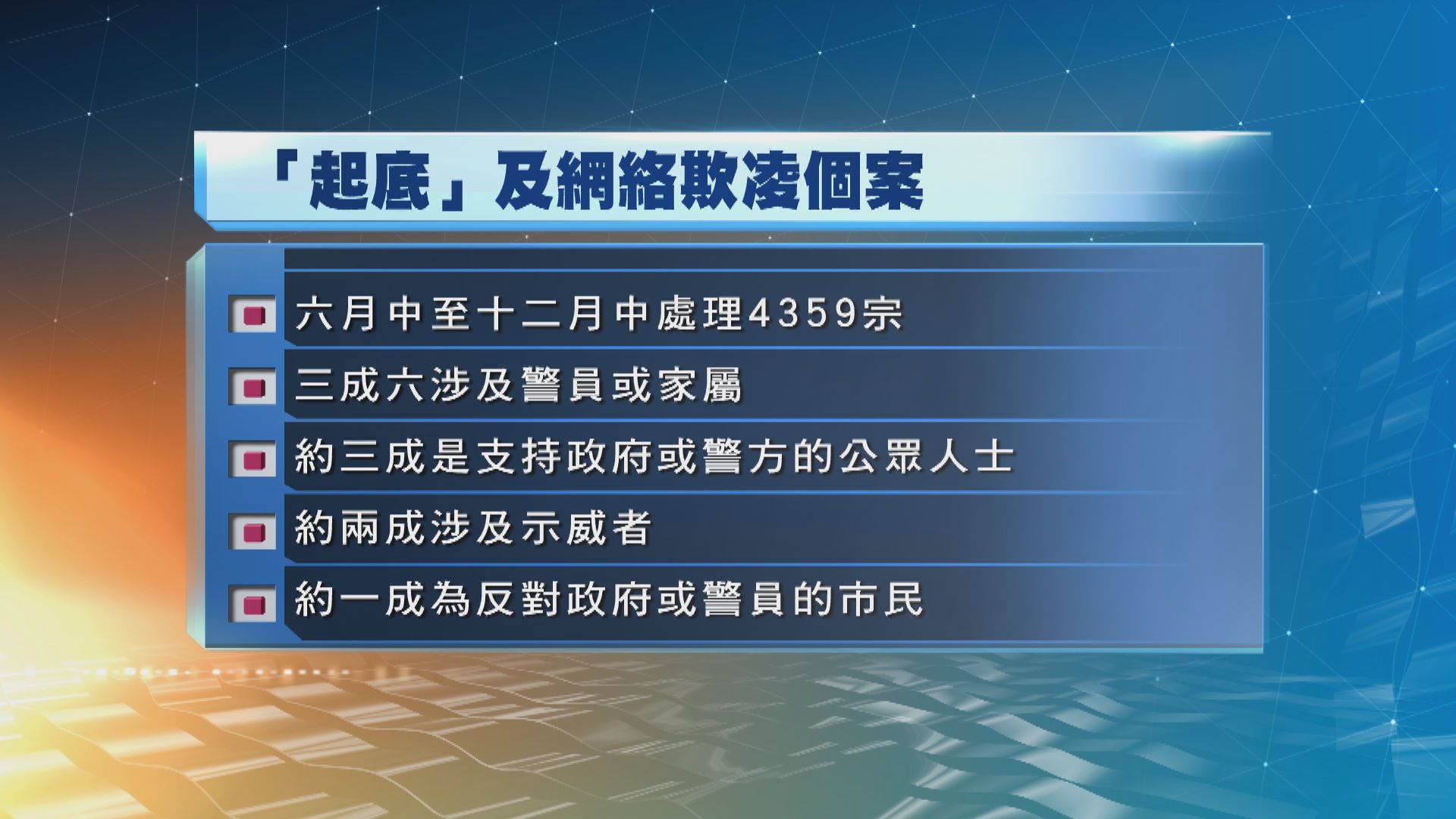 「起底」及網絡欺凌個案

六月中至十二月中處理4359宗

三成六涉及警員或家屬

約三成是支持政府或警方的公眾人士

約兩成涉及示威者

約一成為反對政府或警員的市民